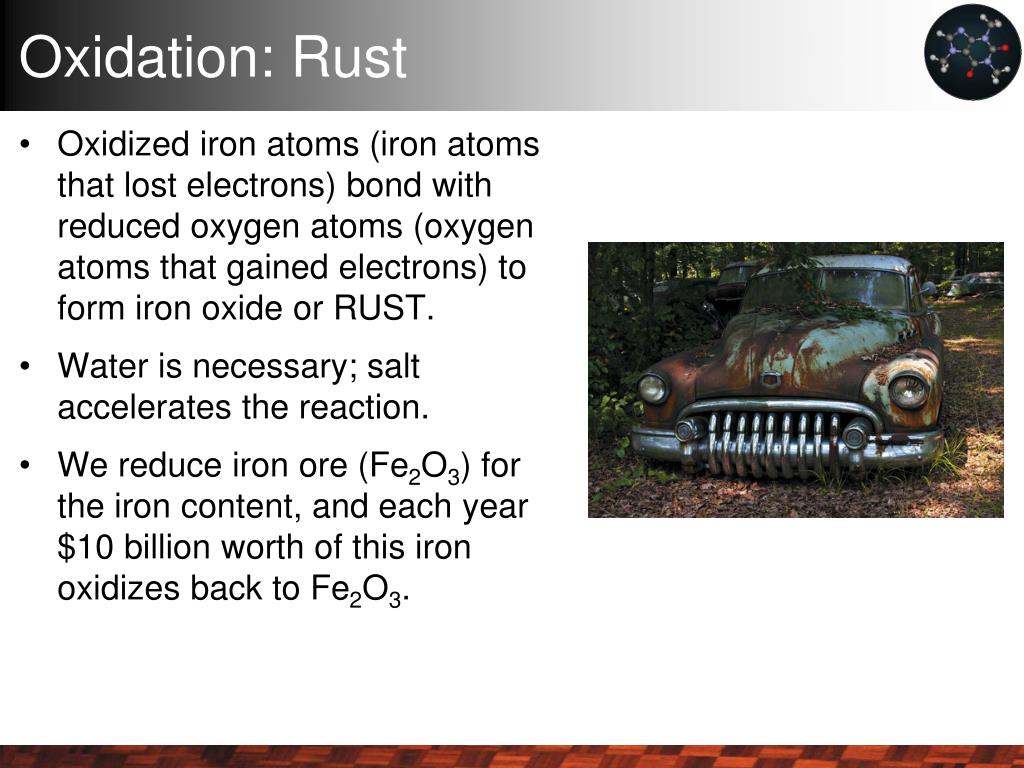 Oxidation: Rust

• Oxidized iron atoms (iron atoms that lost electrons) bond with reduced oxygen atoms (oxygen atoms that gained electrons) to form iron oxide or RUST.

• Water is necessary; salt accelerates the reaction.

• We reduce iron ore ($Fe_2O_3$) for the iron content, and each year \$10 billion worth of this iron oxidizes back to $Fe_2O_3$.